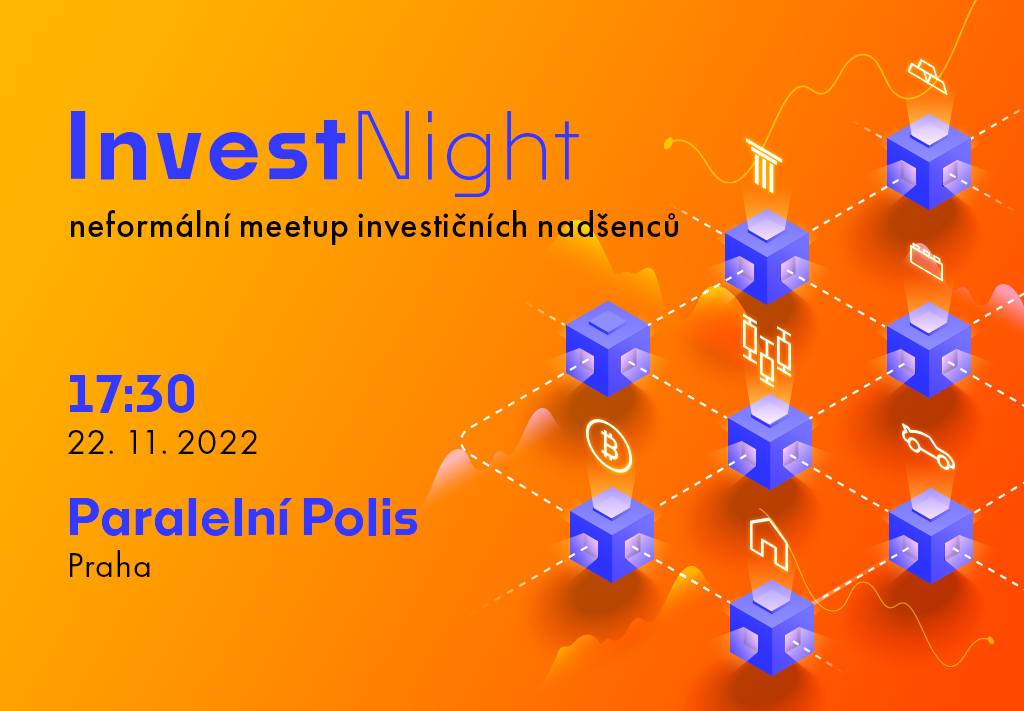 InvestNight
neformální meetup investičních nadšenců

17:30
22. 11. 2022

Paralelní Polis
Praha